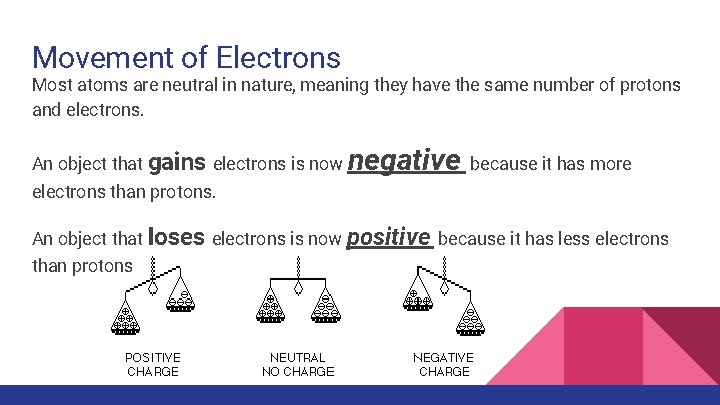 Movement of Electrons

Most atoms are neutral in nature, meaning they have the same number of protons and electrons.

An object that gains electrons is now negative because it has more electrons than protons.

An object that loses electrons is now positive because it has less electrons than protons

POSITIVE CHARGE

NEUTRAL NO CHARGE

NEGATIVE CHARGE